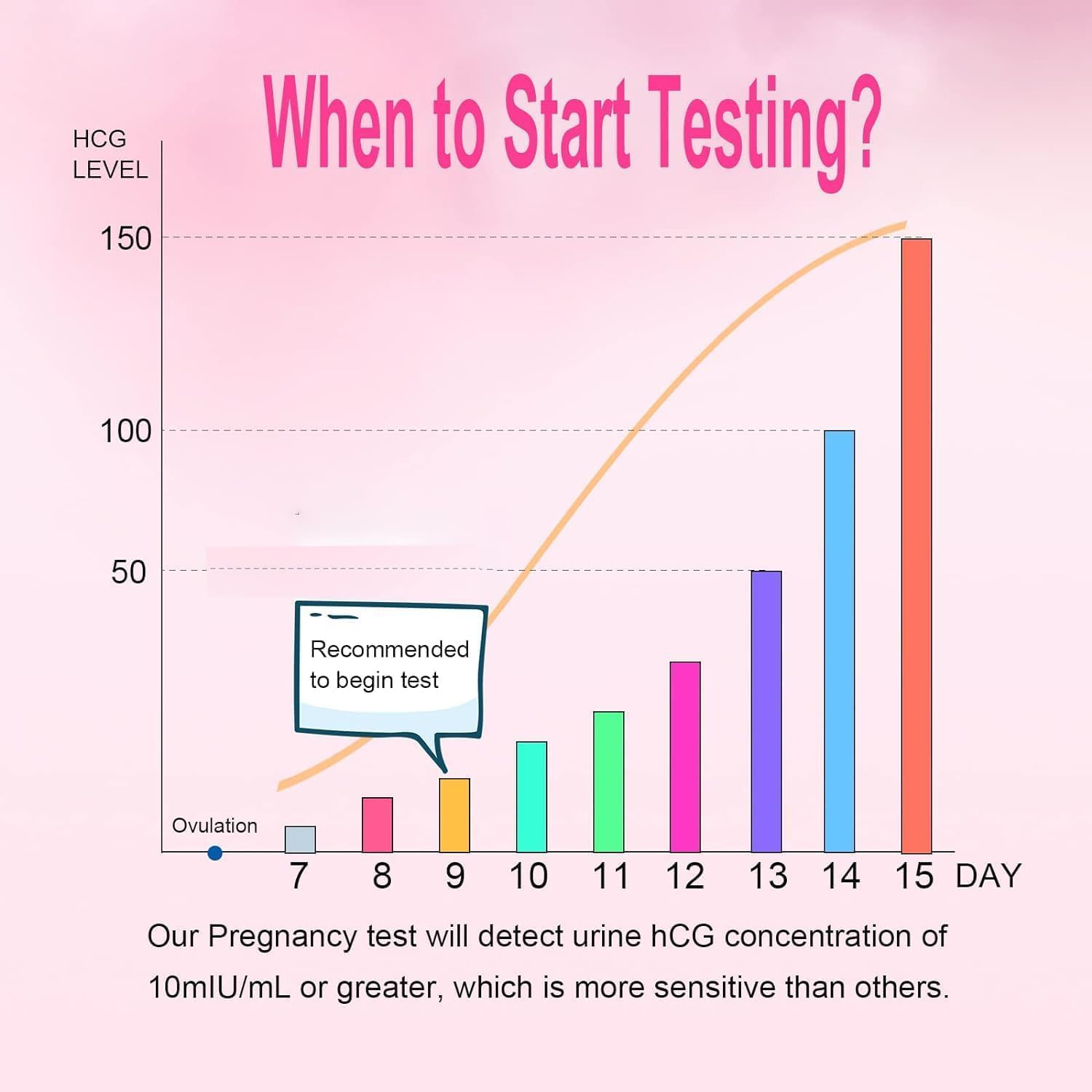 When to Start Testing?

HCG LEVEL

150

100

50

Recommended to begin test

Ovulation

7 8 9 10 11 12 13 14 15 DAY

Our Pregnancy test will detect urine hCG concentration of 10mIU/mL or greater, which is more sensitive than others.